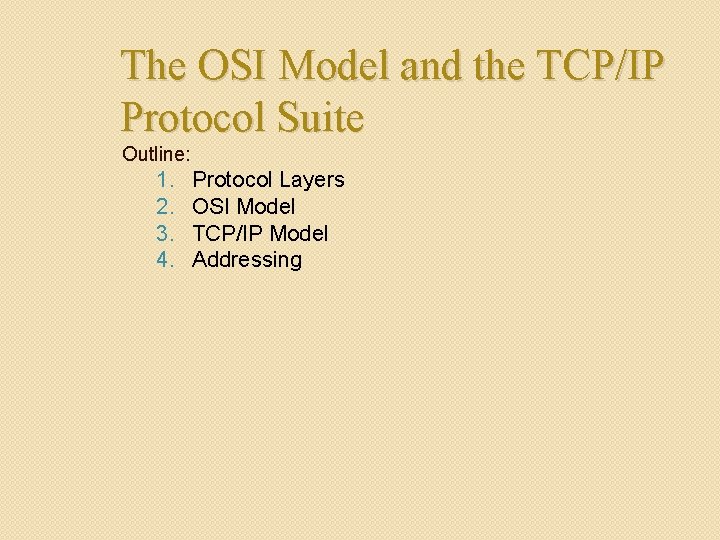 The OSI Model and the TCP/IP Protocol Suite

Outline:

1. Protocol Layers
2. OSI Model
3. TCP/IP Model
4. Addressing